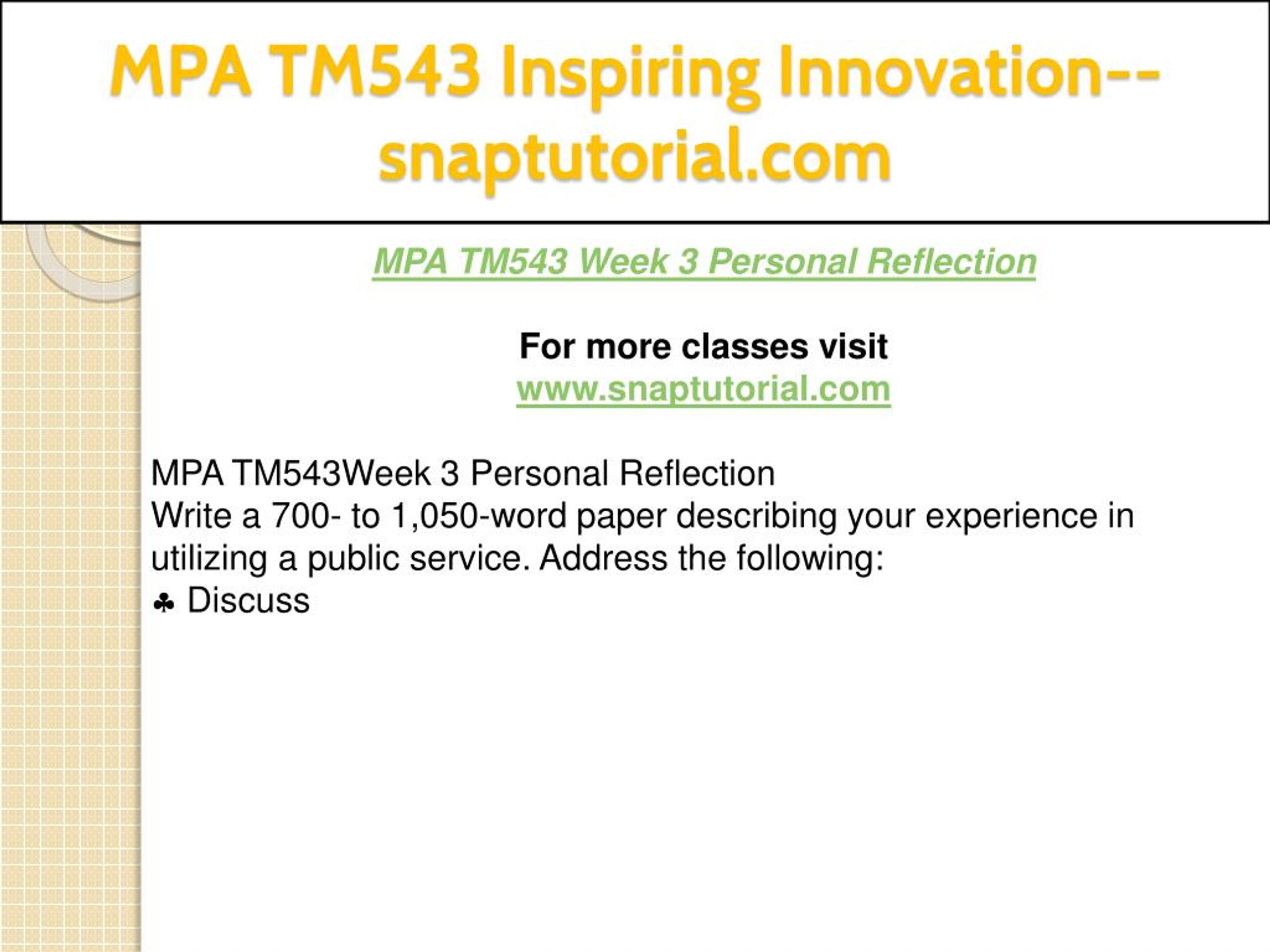 MPA TM543 Inspiring Innovation--snaptutorial.com

MPA TM543 Week 3 Personal Reflection

For more classes visit
www.snaptutorial.com

MPA TM543Week 3 Personal Reflection
Write a 700- to 1,050-word paper describing your experience in utilizing a public service. Address the following:
♣ Discuss